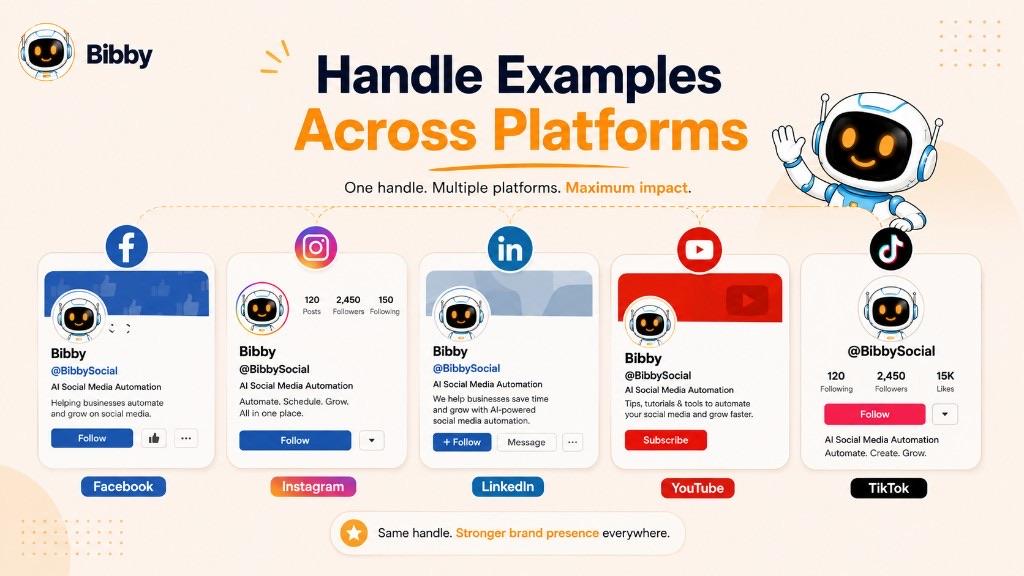 Bibby

Handle Examples Across Platforms

One handle. Multiple platforms. Maximum impact.

Bibby
@BibbySocial
AI Social Media Automation
Helping businesses automate and grow on social media.
Follow
Facebook

120 Posts
2,450 Followers
150 Following
Bibby
@BibbySocial
AI Social Media Automation
Automate. Schedule. Grow. All in one place.
Follow
Instagram

Bibby
@BibbySocial
AI Social Media Automation
We help businesses save time and grow with AI-powered social media automation.
+ Follow
Message
LinkedIn

Bibby
@BibbySocial
AI Social Media Automation
Tips, tutorials & tools to automate your social media and grow faster.
Subscribe
YouTube

@BibbySocial
120 Following
2,450 Followers
15K Likes
Follow
AI Social Media Automation
Automate. Create. Grow.
TikTok

Same handle. Stronger brand presence everywhere.